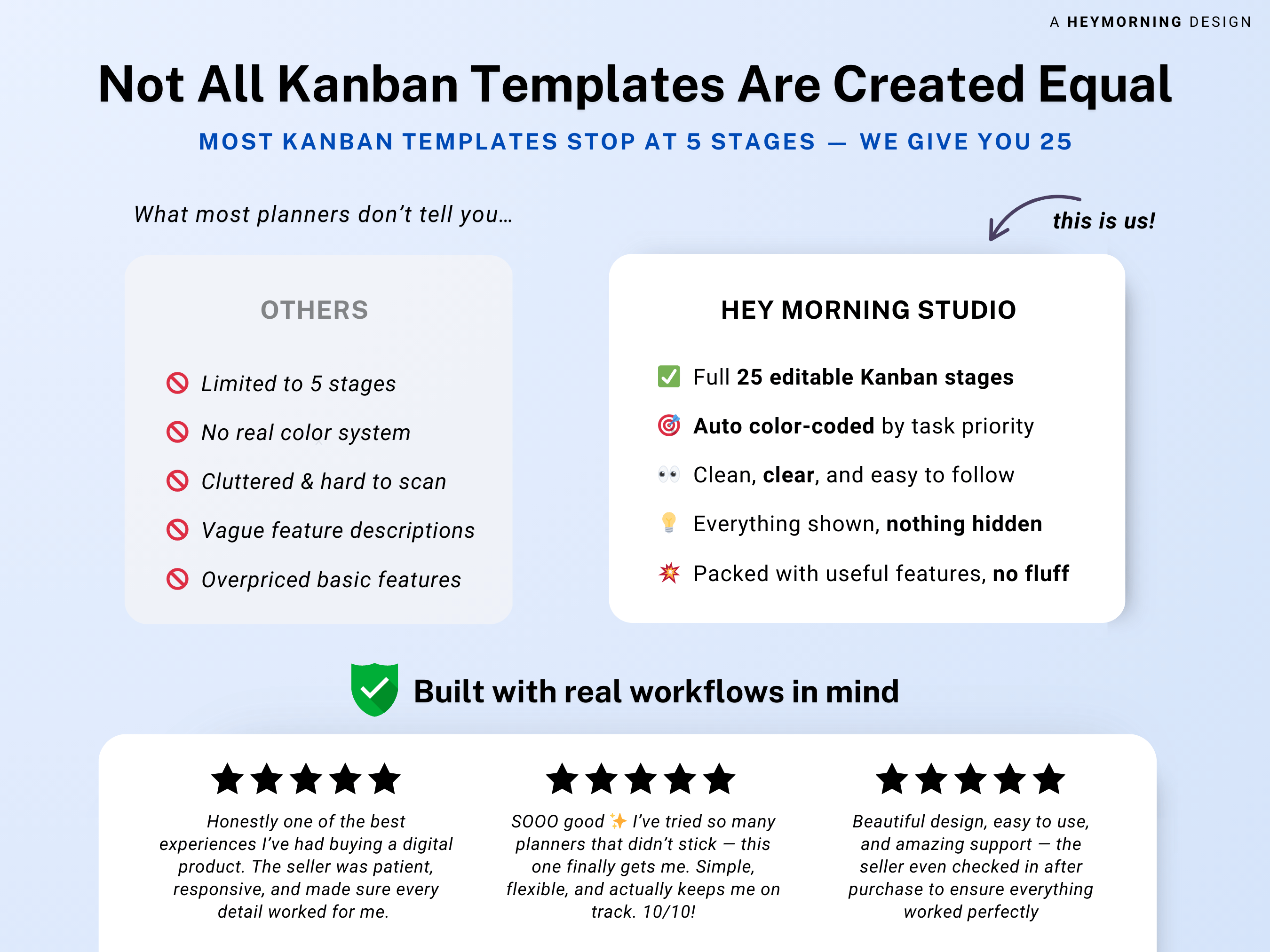 A HEYMORNING DESIGN

Not All Kanban Templates Are Created Equal

MOST KANBAN TEMPLATES STOP AT 5 STAGES — WE GIVE YOU 25

What most planners don't tell you…

this is us!

OTHERS

Limited to 5 stages

No real color system

Cluttered & hard to scan

Vague feature descriptions

Overpriced basic features

HEY MORNING STUDIO

✅ Full 25 editable Kanban stages

🎯 Auto color-coded by task priority

👀 Clean, clear, and easy to follow

💡 Everything shown, nothing hidden

💥 Packed with useful features, no fluff

Built with real workflows in mind

★★★★★
Honestly one of the best experiences I've had buying a digital product. The seller was patient, responsive, and made sure every detail worked for me.

★★★★★
SOOO good ✨ I've tried so many planners that didn't stick — this one finally gets me. Simple, flexible, and actually keeps me on track. 10/10!

★★★★★
Beautiful design, easy to use, and amazing support — the seller even checked in after purchase to ensure everything worked perfectly